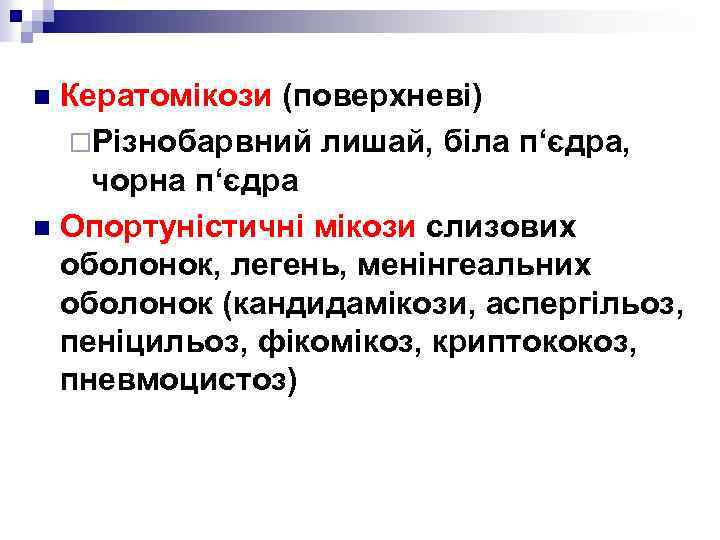 Кератомікози (поверхневі)

Різнобарвний лишай, біла п‘єдра, чорна п‘єдра

Опортуністичні мікози слизових оболонок, легень, менінгеальних оболонок (кандидамікози, аспергільоз, пеніцильоз, фікомікоз, криптококоз, пневмоцистоз)